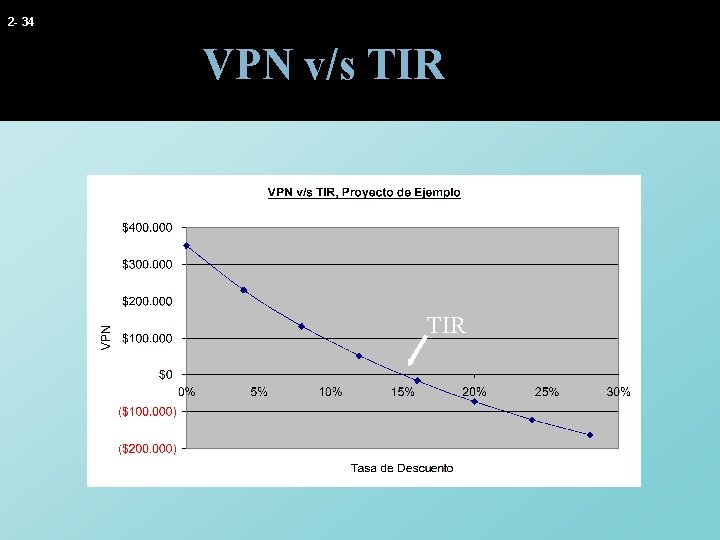 2- 34

VPN v/s TIR

VPN v/s TIR, Proyecto de Ejemplo

$400.000
$300.000
$200.000
$100.000
$0
($100.000)
($200.000)

VPN

TIR

0%
5%
10%
15%
20%
25%
30%

Tasa de Descuento